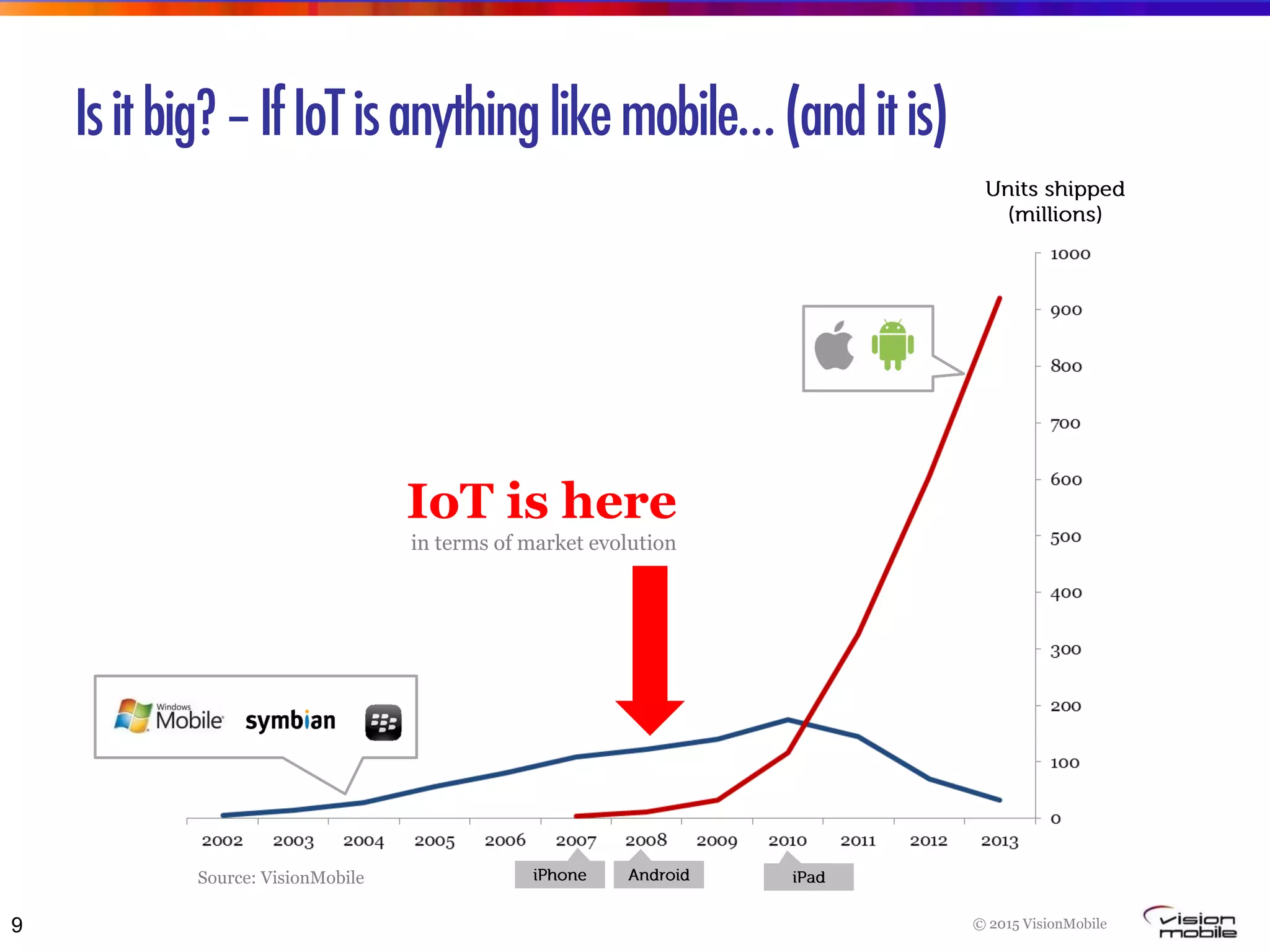 Is it big? – If IoT is anything like mobile… (and it is)

Units shipped (millions)

1000
900
800
700
600
500
400
300
200
100
0

IoT is here
in terms of market evolution

Windows Mobile symbian

2002 2003 2004 2005 2006 2007 2008 2009 2010 2011 2012 2013

iPhone Android iPad

Source: VisionMobile

9

© 2015 VisionMobile

vision mobile